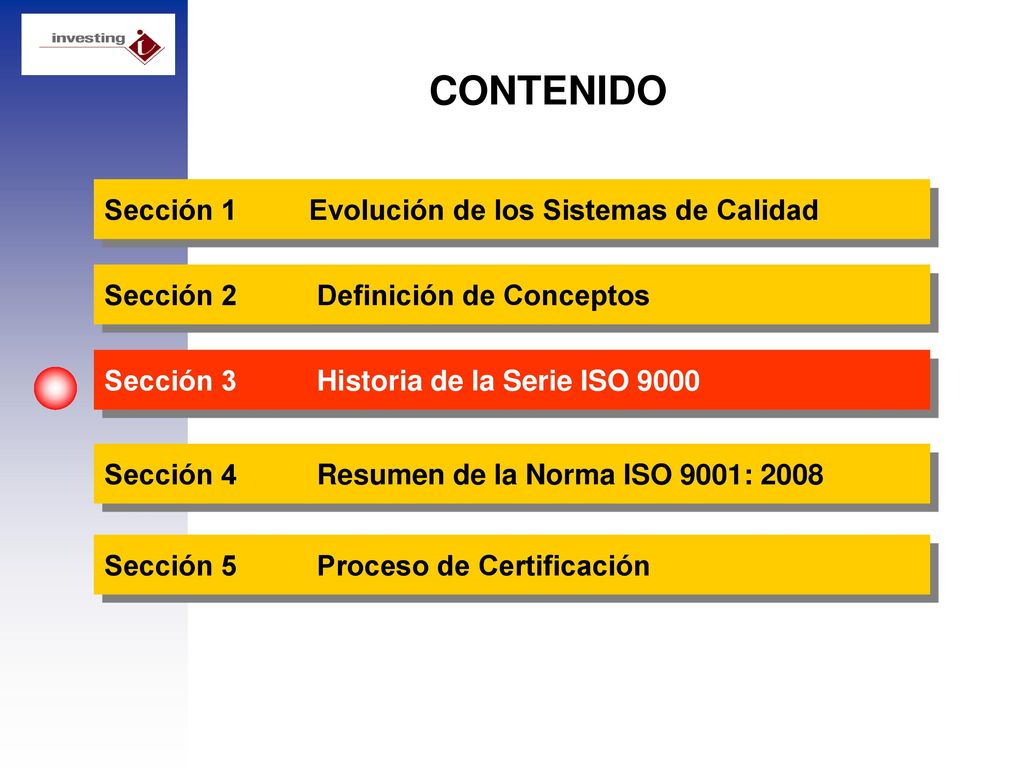 investing

CONTENIDO

Sección 1 Evolución de los Sistemas de Calidad

Sección 2 Definición de Conceptos

Sección 3 Historia de la Serie ISO 9000

Sección 4 Resumen de la Norma ISO 9001: 2008

Sección 5 Proceso de Certificación